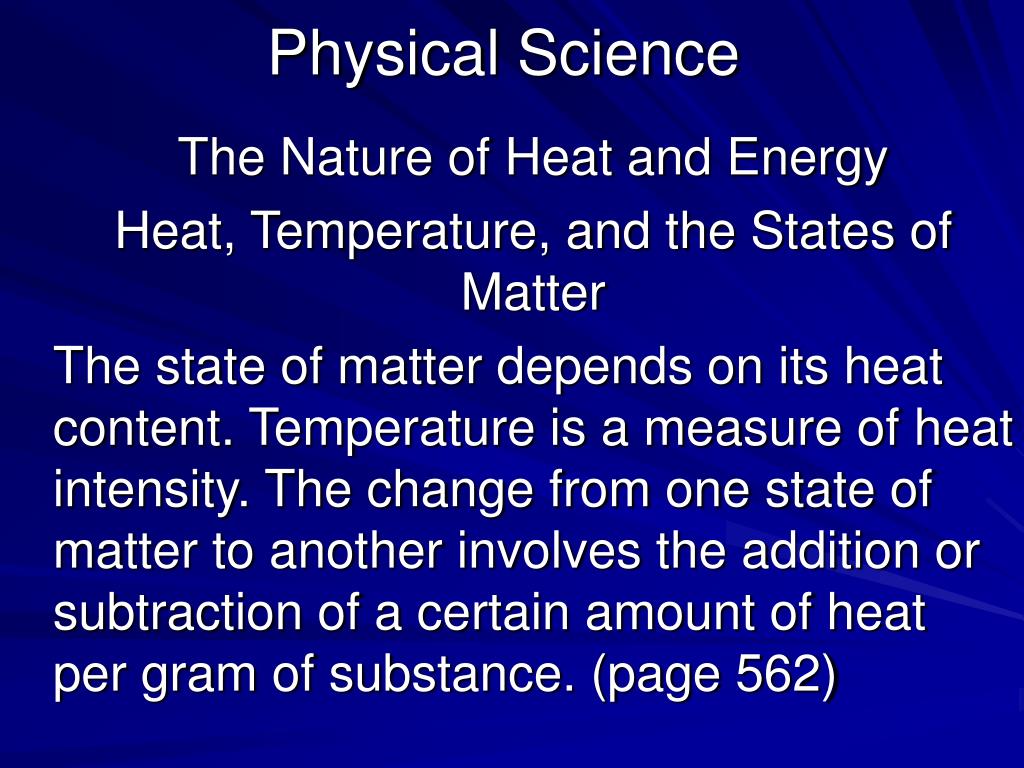 Physical Science

The Nature of Heat and Energy

Heat, Temperature, and the States of Matter

The state of matter depends on its heat content. Temperature is a measure of heat intensity. The change from one state of matter to another involves the addition or subtraction of a certain amount of heat per gram of substance. (page 562)